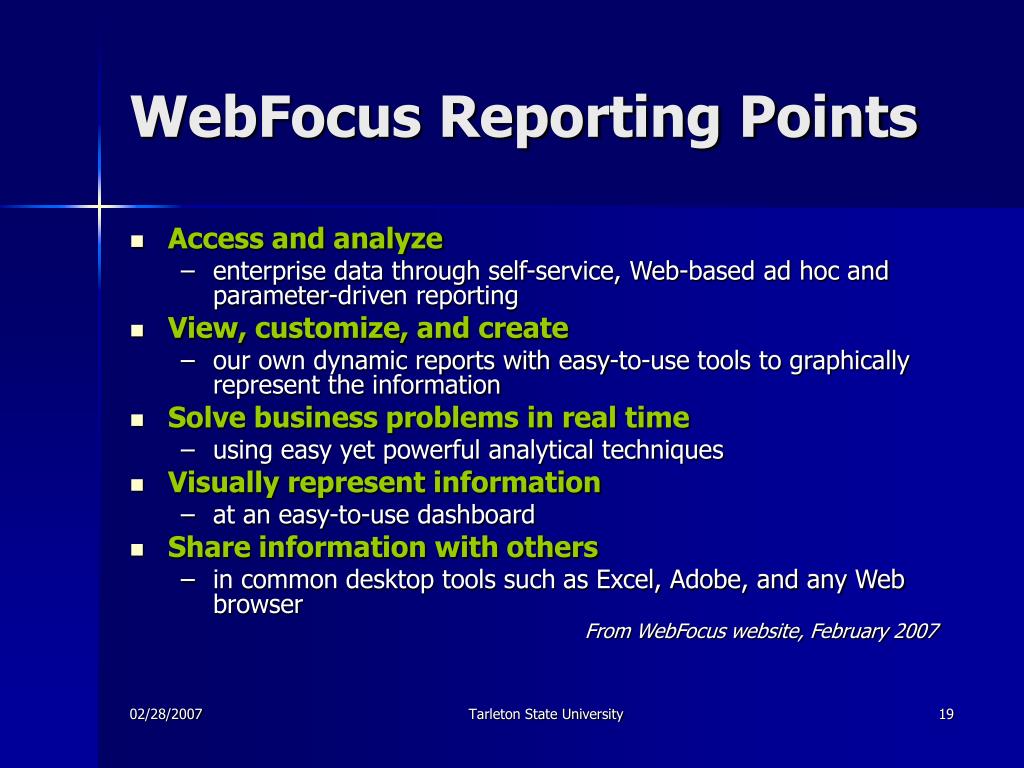 WebFocus Reporting Points

- Access and analyze
  – enterprise data through self-service, Web-based ad hoc and parameter-driven reporting
- View, customize, and create
  – our own dynamic reports with easy-to-use tools to graphically represent the information
- Solve business problems in real time
  – using easy yet powerful analytical techniques
- Visually represent information
  – at an easy-to-use dashboard
- Share information with others
  – in common desktop tools such as Excel, Adobe, and any Web browser

From WebFocus website, February 2007

02/28/2007

Tarleton State University

19